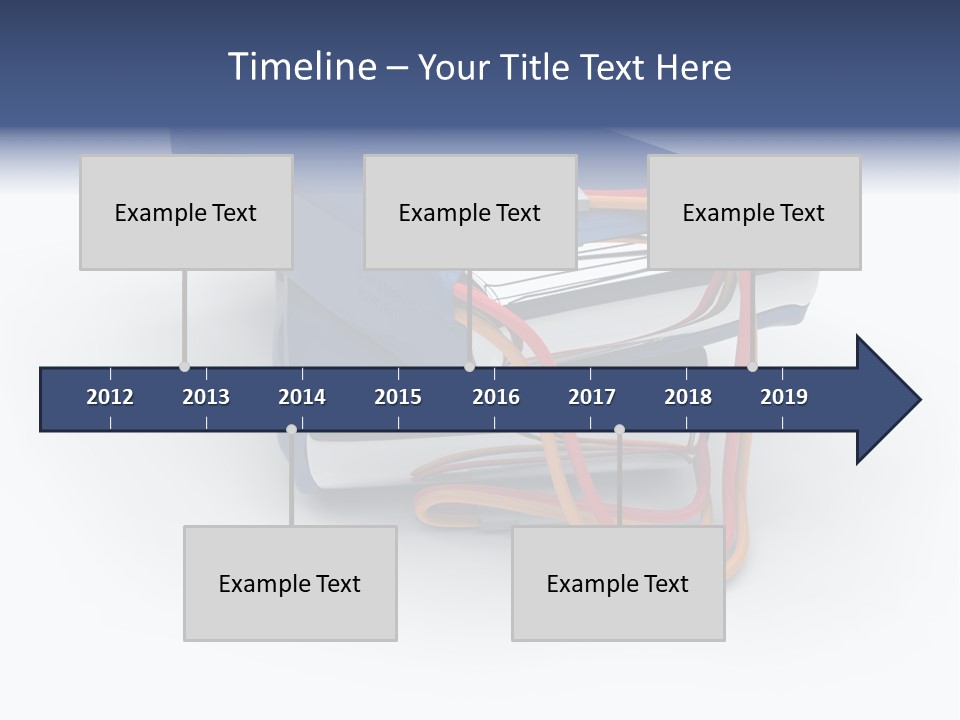 Timeline – Your Title Text Here

Example Text

Example Text

Example Text

2012 2013 2014 2015 2016 2017 2018 2019

Example Text

Example Text